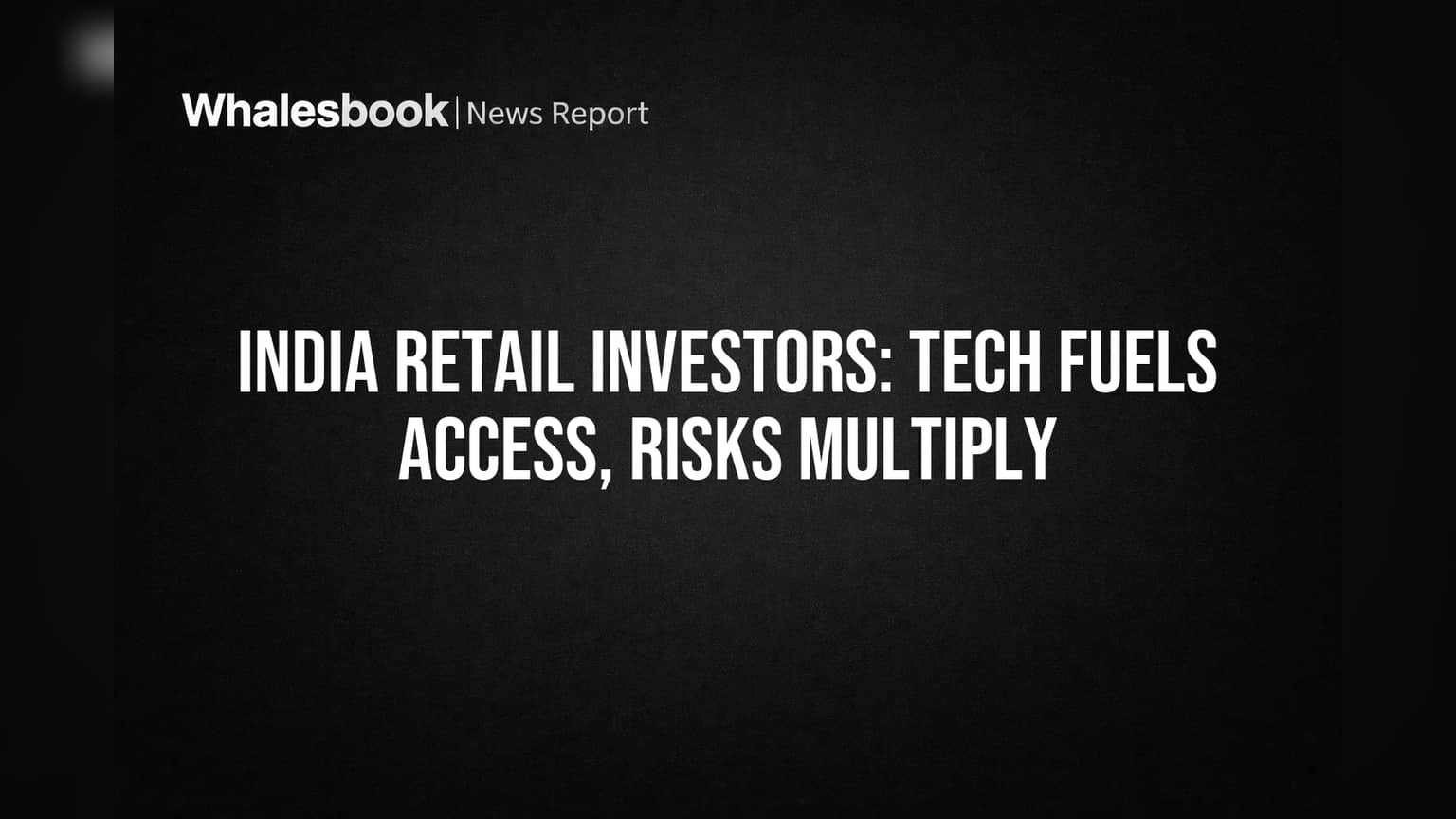 Whalesbook | News Report

INDIA RETAIL INVESTORS: TECH FUELS ACCESS, RISKS MULTIPLY